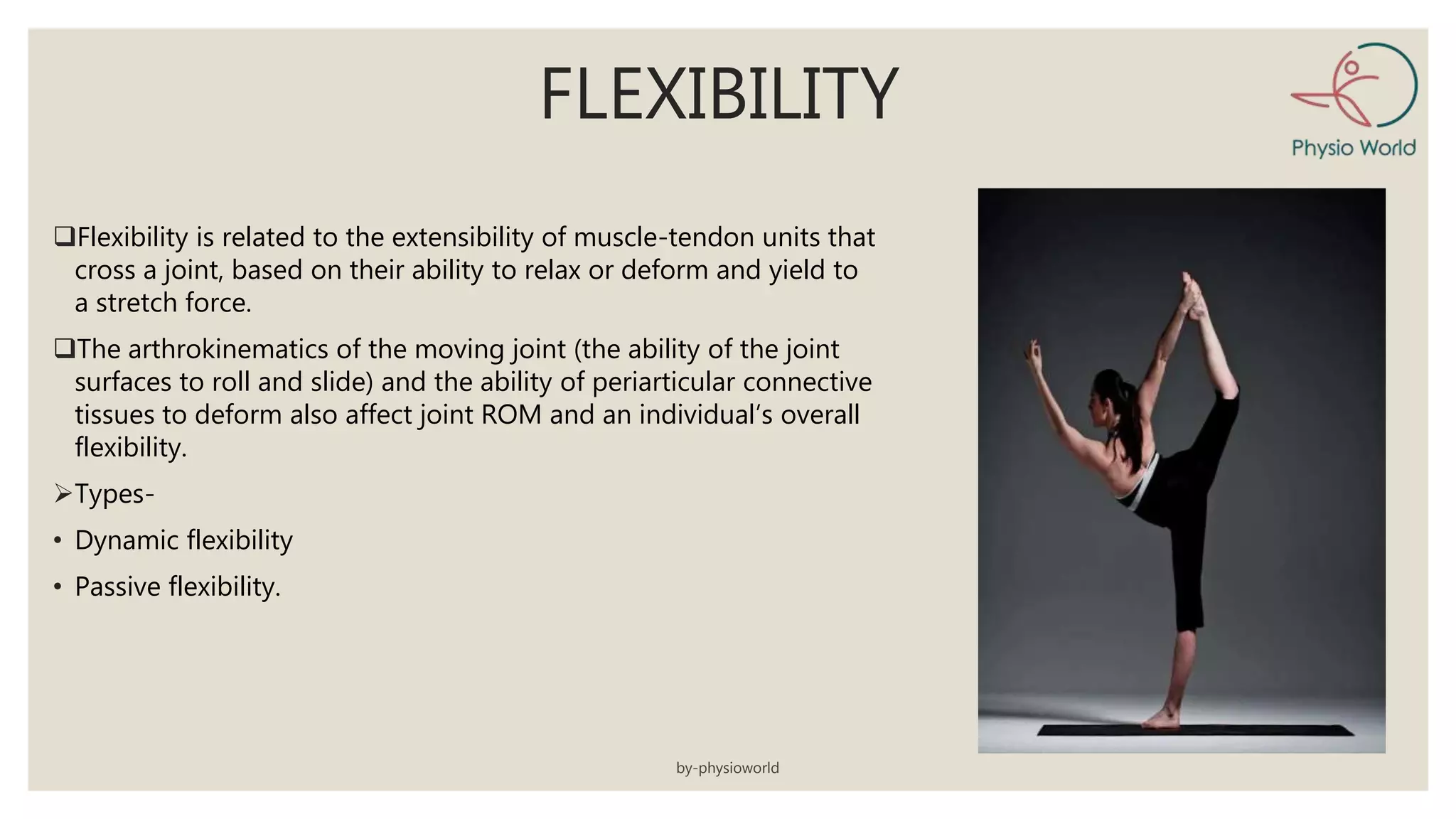 FLEXIBILITY

Physio World

❑Flexibility is related to the extensibility of muscle-tendon units that cross a joint, based on their ability to relax or deform and yield to a stretch force.

❑The arthrokinematics of the moving joint (the ability of the joint surfaces to roll and slide) and the ability of periarticular connective tissues to deform also affect joint ROM and an individual's overall flexibility.

➢Types-

• Dynamic flexibility

• Passive flexibility.

by-physioworld